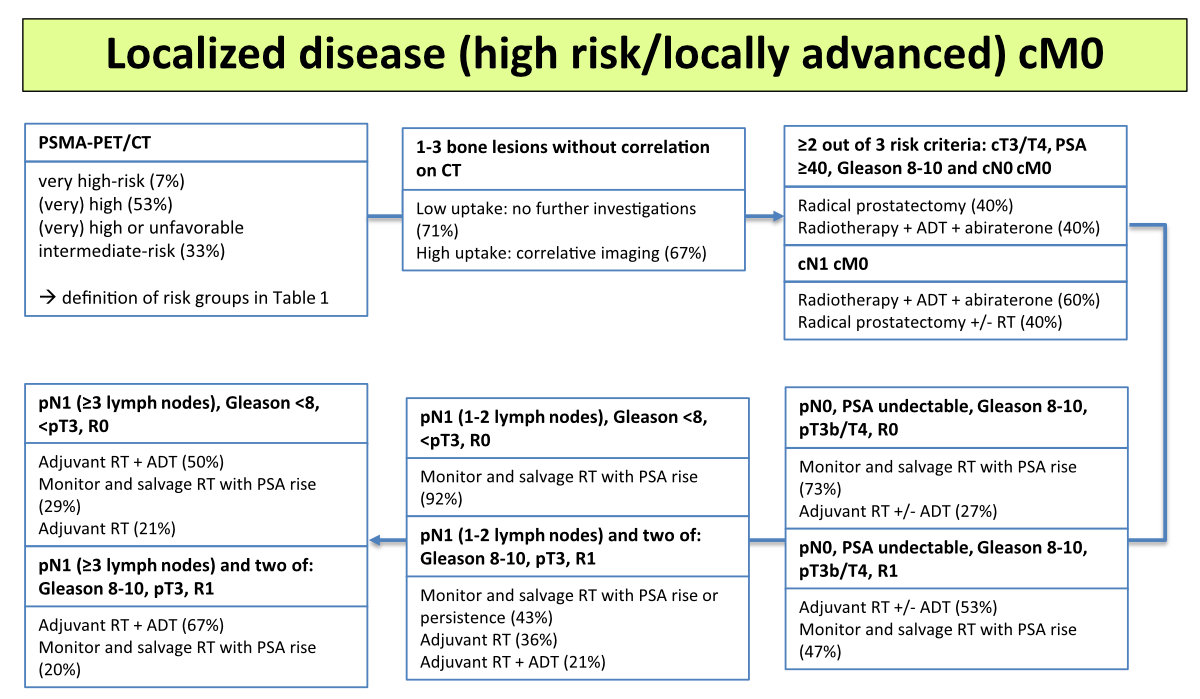 Localized disease (high risk/locally advanced) cM0

PSMA-PET/CT

very high-risk (7%)
(very) high (53%)
(very) high or unfavorable intermediate-risk (33%)

→ definition of risk groups in Table 1

1-3 bone lesions without correlation on CT

Low uptake: no further investigations (71%)
High uptake: correlative imaging (67%)

≥2 out of 3 risk criteria: cT3/T4, PSA ≥40, Gleason 8-10 and cN0 cM0

Radical prostatectomy (40%)
Radiotherapy + ADT + abiraterone (40%)

cN1 cM0

Radiotherapy + ADT + abiraterone (60%)
Radical prostatectomy +/- RT (40%)

pN0, PSA undectable, Gleason 8-10, pT3b/T4, R0

Monitor and salvage RT with PSA rise (73%)
Adjuvant RT +/- ADT (27%)

pN0, PSA undectable, Gleason 8-10, pT3b/T4, R1

Adjuvant RT +/- ADT (53%)
Monitor and salvage RT with PSA rise (47%)

pN1 (1-2 lymph nodes), Gleason <8, <pT3, R0

Monitor and salvage RT with PSA rise (92%)

pN1 (1-2 lymph nodes) and two of: Gleason 8-10, pT3, R1

Monitor and salvage RT with PSA rise or persistence (43%)
Adjuvant RT (36%)
Adjuvant RT + ADT (21%)

pN1 (≥3 lymph nodes), Gleason <8, <pT3, R0

Adjuvant RT + ADT (50%)
Monitor and salvage RT with PSA rise (29%)
Adjuvant RT (21%)

pN1 (≥3 lymph nodes) and two of: Gleason 8-10, pT3, R1

Adjuvant RT + ADT (67%)
Monitor and salvage RT with PSA rise (20%)